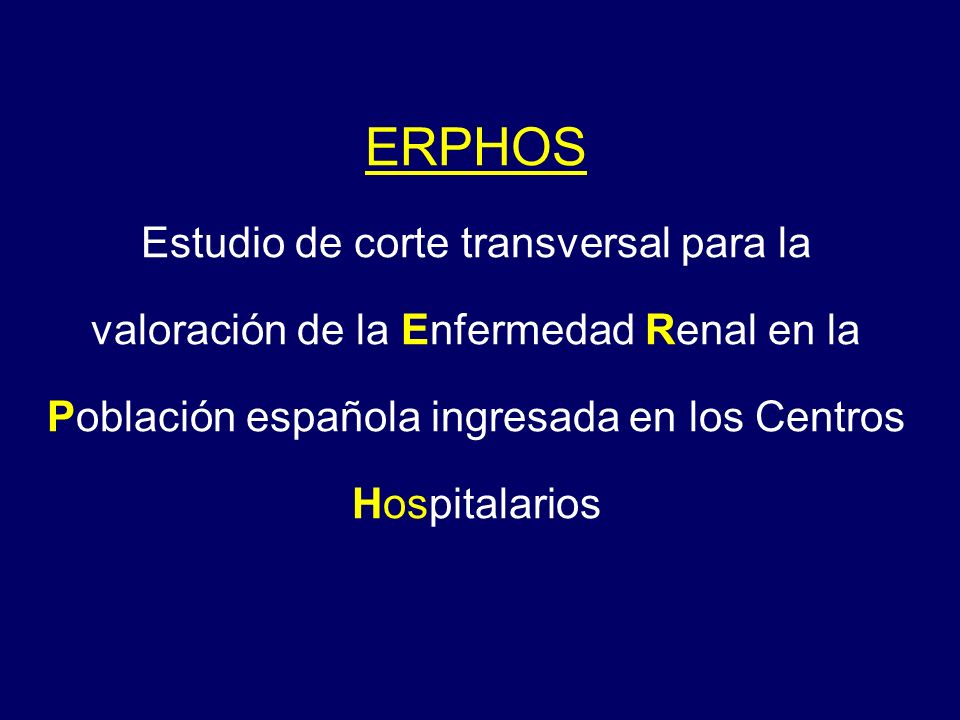 ERPHOS

Estudio de corte transversal para la valoración de la Enfermedad Renal en la Población española ingresada en los Centros Hospitalarios